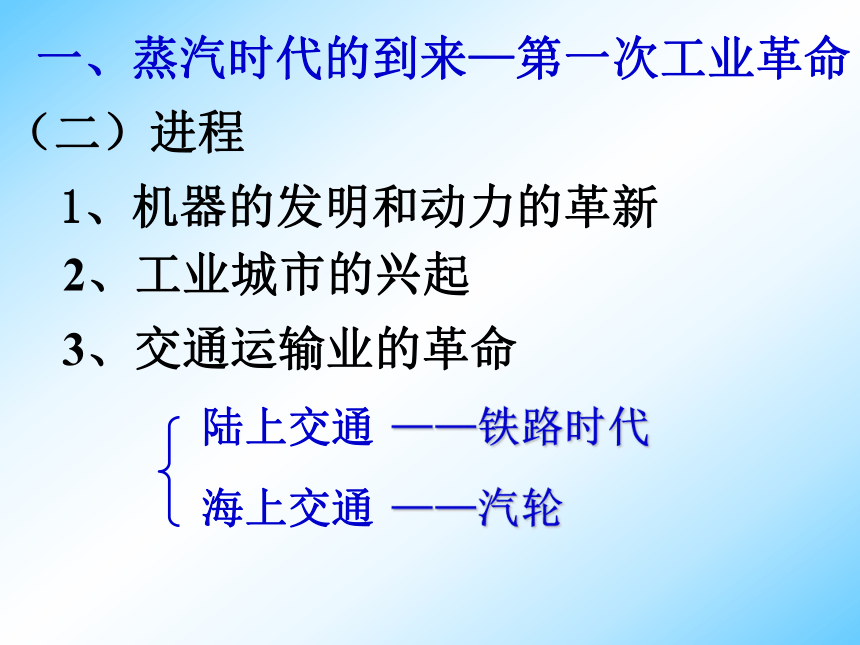 一、蒸汽时代的到来—第一次工业革命

（二）进程

1、机器的发明和动力的革新

2、工业城市的兴起

3、交通运输业的革命

陆上交通 ——铁路时代

海上交通 ——汽轮